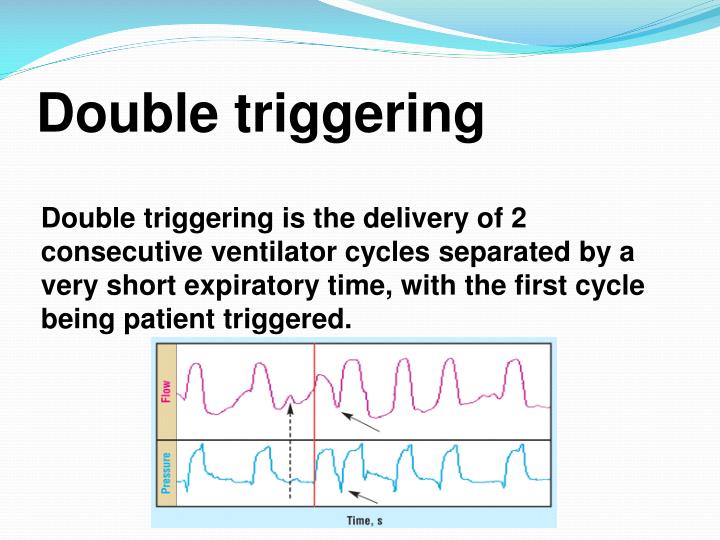 Double triggering

Double triggering is the delivery of 2 consecutive ventilator cycles separated by a very short expiratory time, with the first cycle being patient triggered.

Flow

Pressure

Time, s